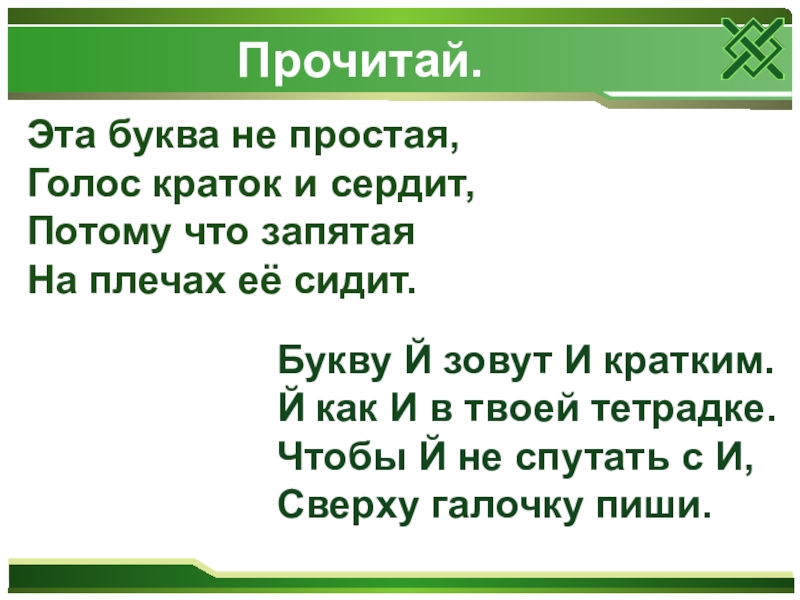 Прочитай.

Эта буква не простая,
Голос краток и сердит,
Потому что запятая
На плечах её сидит.

Букву Й зовут И кратким.
Й как И в твоей тетрадке.
Чтобы Й не спутать с И,
Сверху галочку пиши.